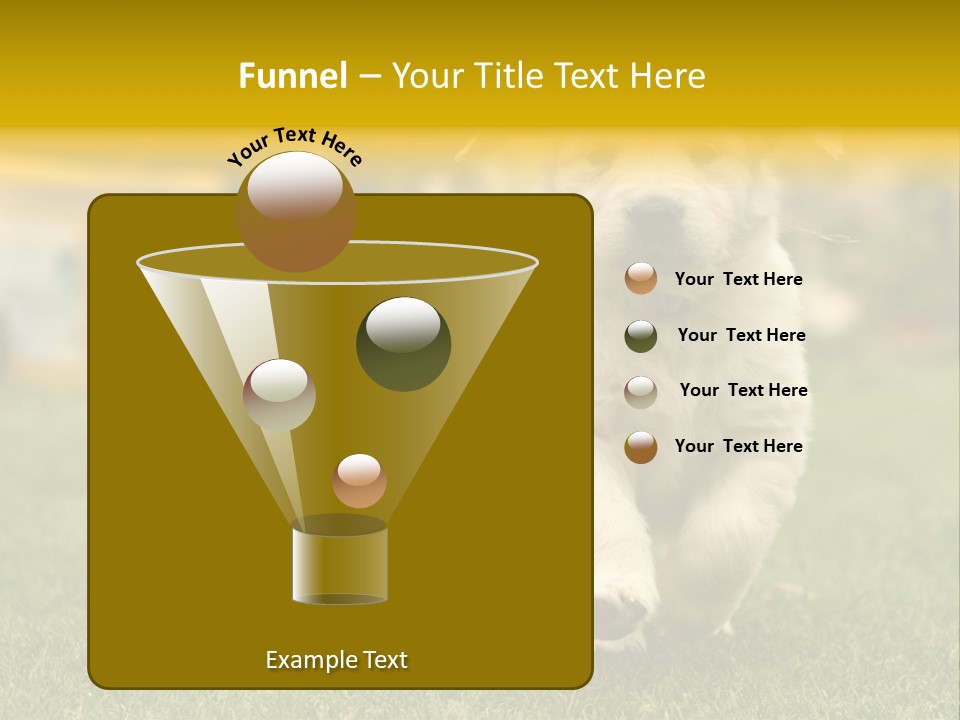 Funnel – Your Title Text Here

Your Text Here

Your Text Here

Your Text Here

Your Text Here

Your Text Here

Example Text